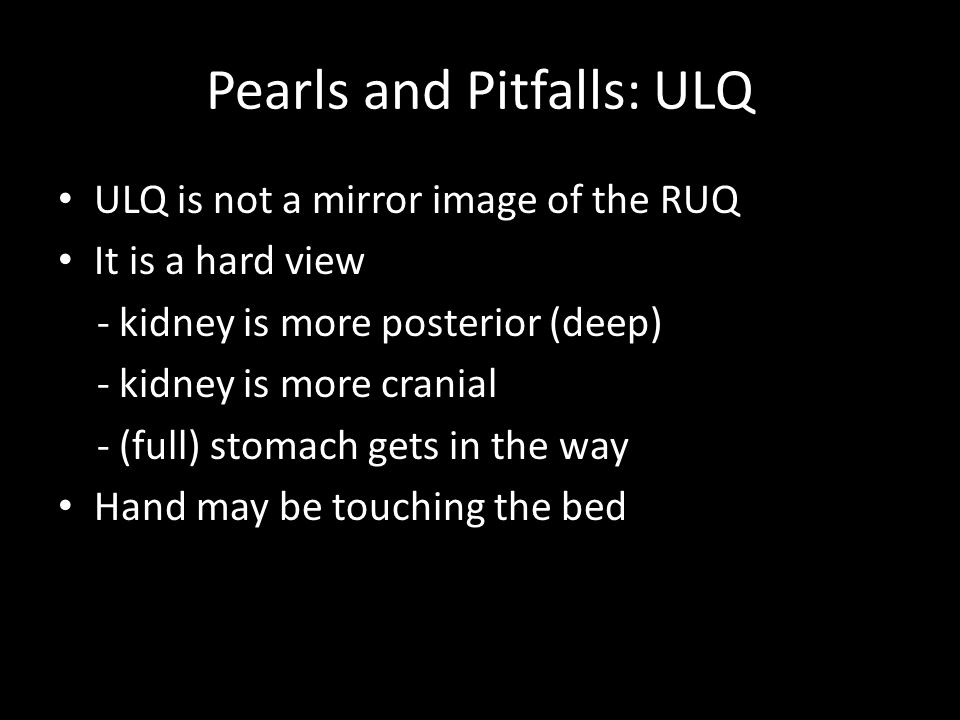 Pearls and Pitfalls: ULQ

• ULQ is not a mirror image of the RUQ
• It is a hard view
 - kidney is more posterior (deep)
 - kidney is more cranial
 - (full) stomach gets in the way
• Hand may be touching the bed